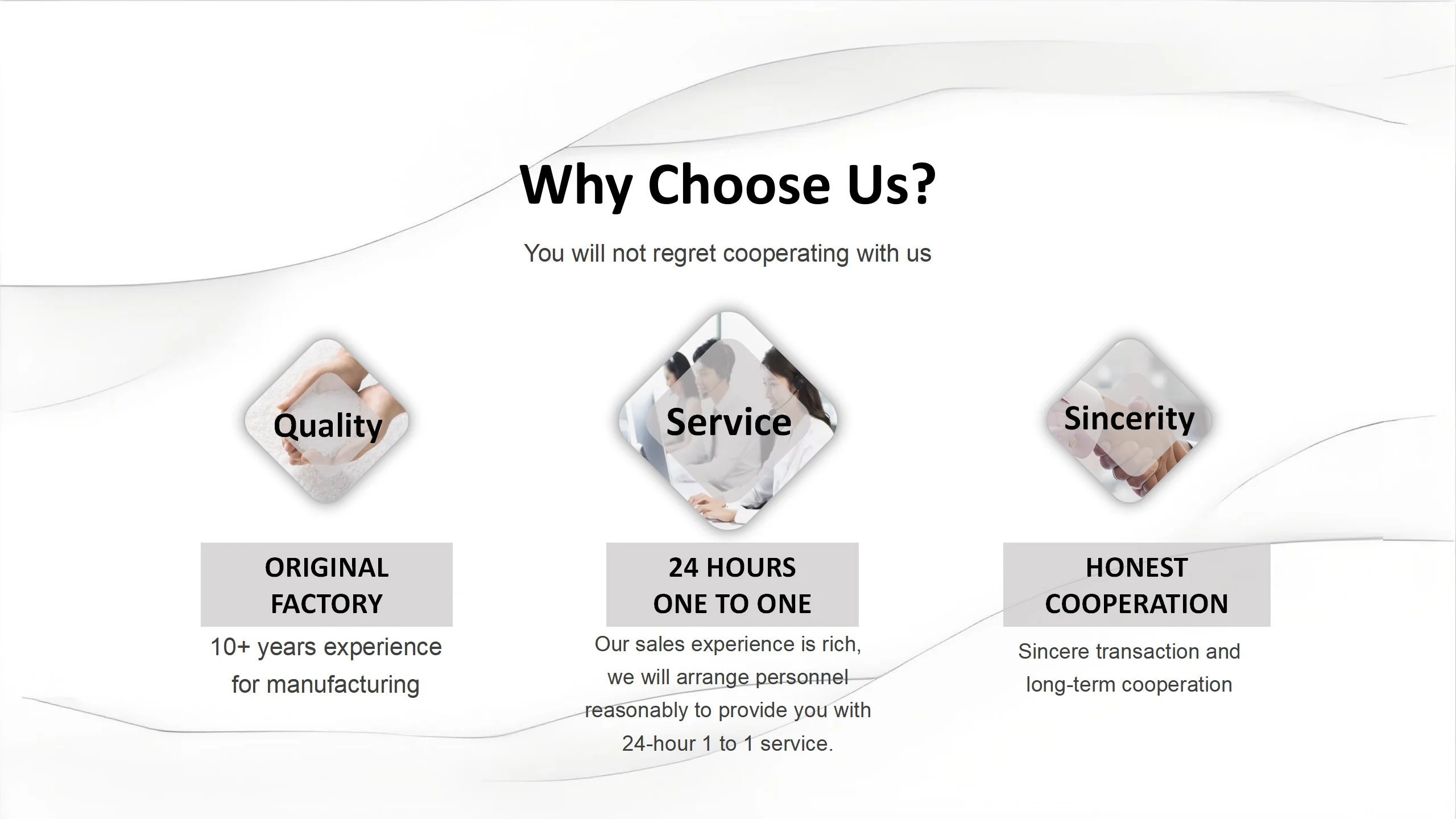 Why Choose Us?

You will not regret cooperating with us

Quality

ORIGINAL FACTORY

10+ years experience for manufacturing

Service

24 HOURS ONE TO ONE

Our sales experience is rich, we will arrange personnel reasonably to provide you with 24-hour 1 to 1 service.

Sincerity

HONEST COOPERATION

Sincere transaction and long-term cooperation